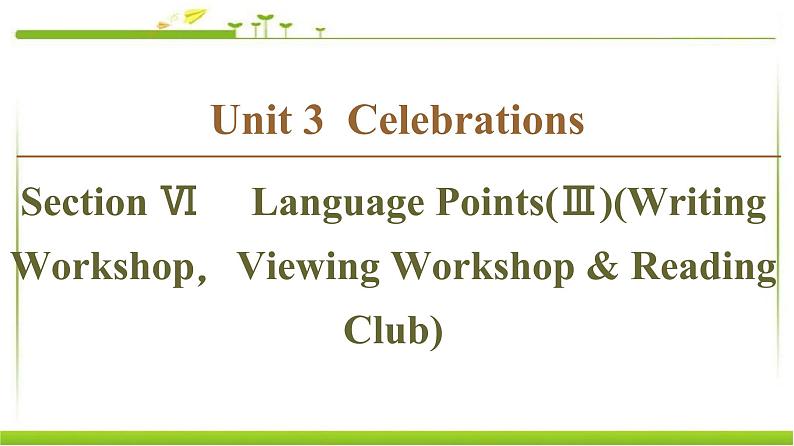 Unit 3 Celebrations

Section Ⅵ Language Points(Ⅲ)(Writing Workshop, Viewing Workshop & Reading Club)